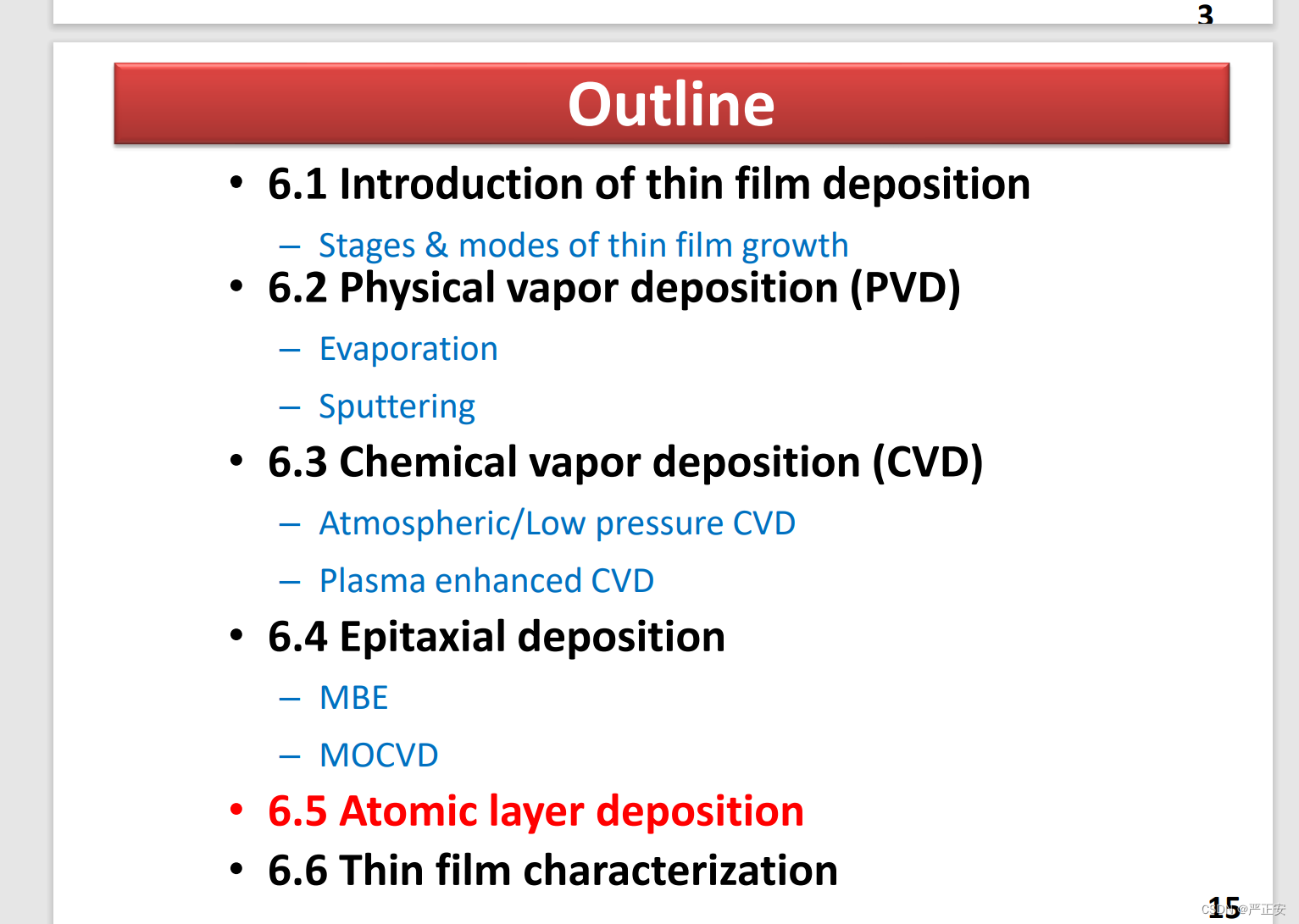 3

Outline

• 6.1 Introduction of thin film deposition
– Stages & modes of thin film growth
• 6.2 Physical vapor deposition (PVD)
– Evaporation
– Sputtering
• 6.3 Chemical vapor deposition (CVD)
– Atmospheric/Low pressure CVD
– Plasma enhanced CVD
• 6.4 Epitaxial deposition
– MBE
– MOCVD
• 6.5 Atomic layer deposition
• 6.6 Thin film characterization

15

CSDN @严正安